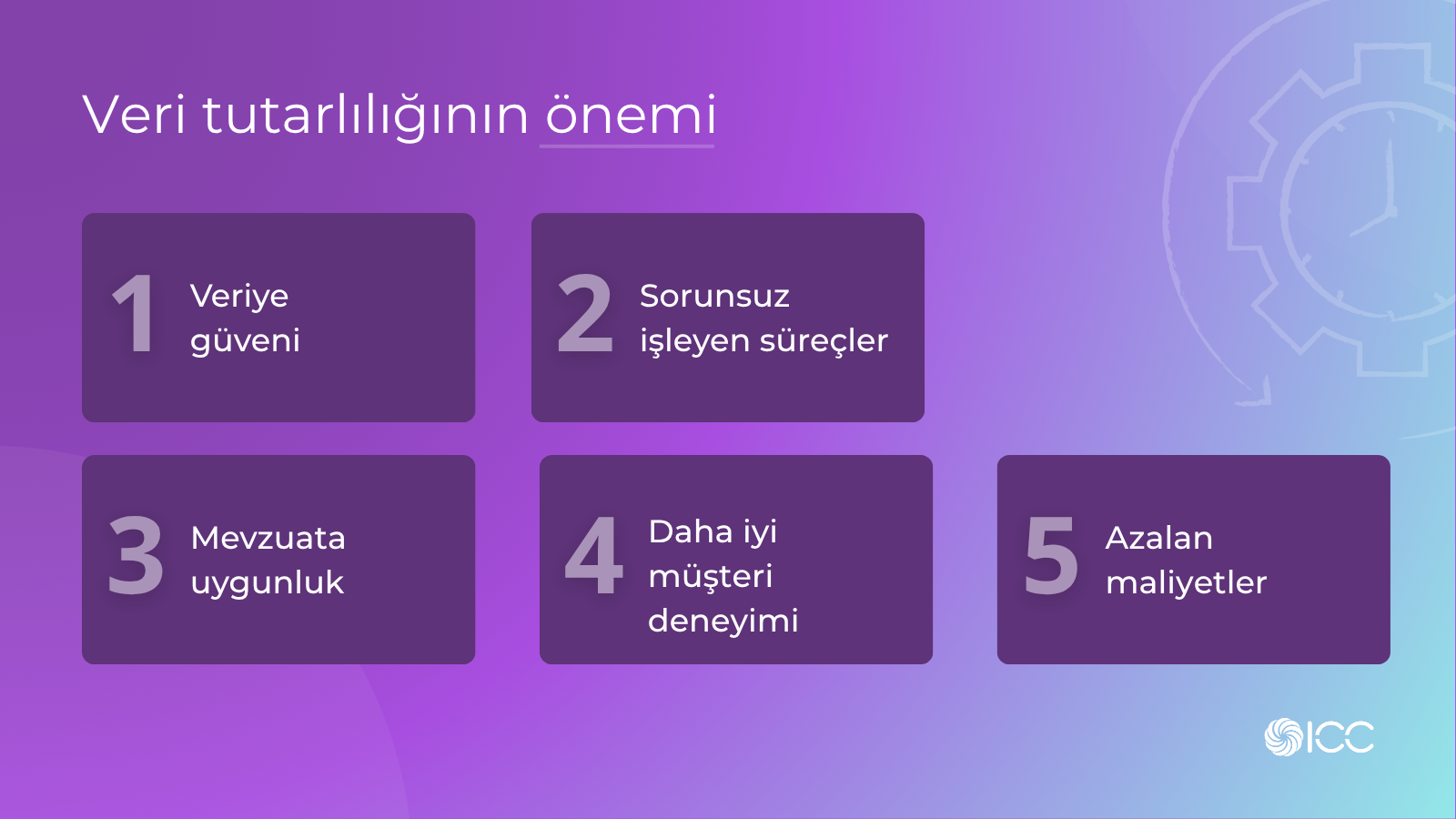 Veri tutarlılığının önemi

1 Veriye güveni

2 Sorunsuz işleyen süreçler

3 Mevzuata uygunluk

4 Daha iyi müşteri deneyimi

5 Azalan maliyetler

ICC